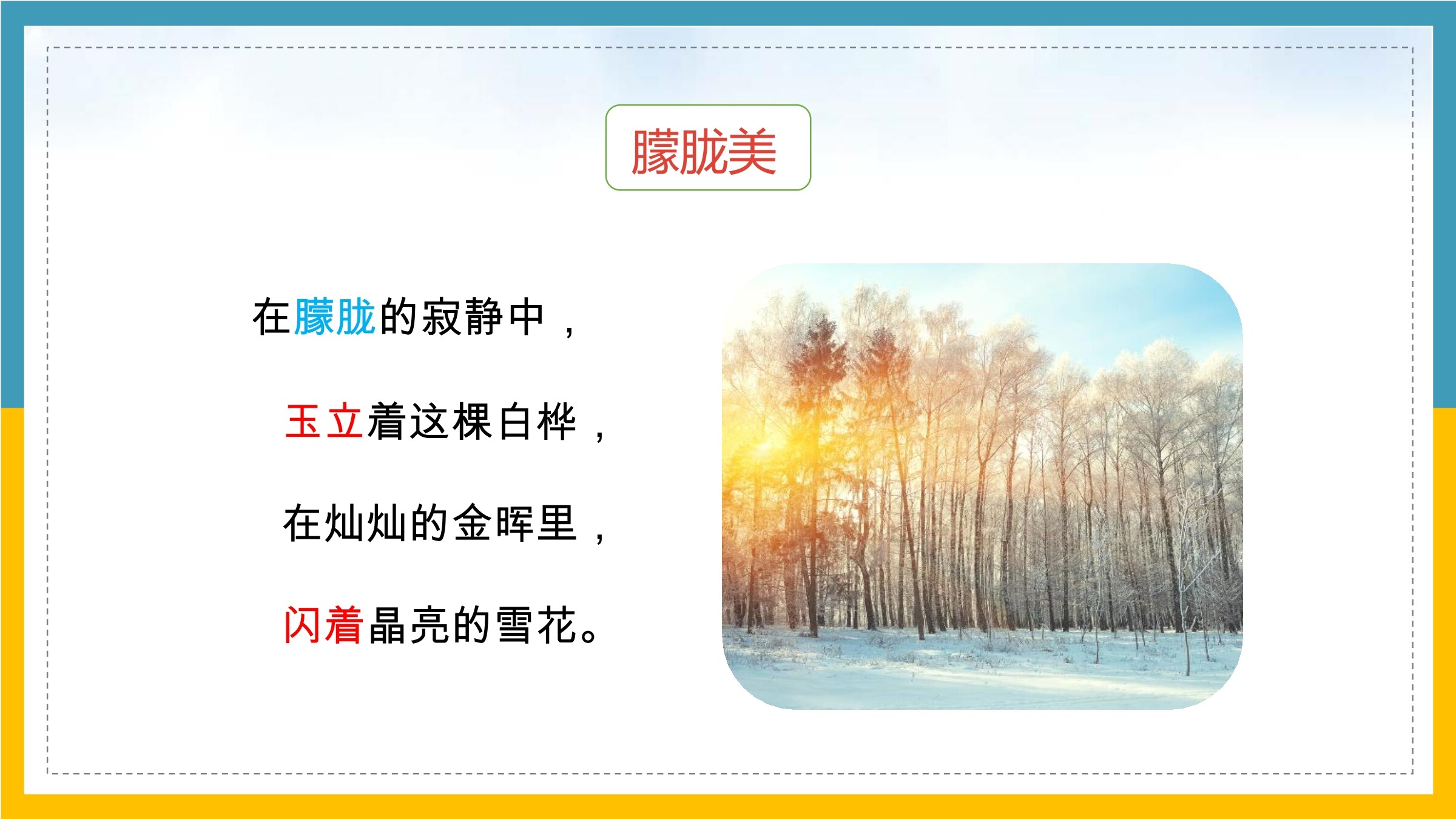 朦胧美

在朦胧的寂静中，

玉立着这棵白桦，

在灿灿的金晖里，

闪着晶亮的雪花。